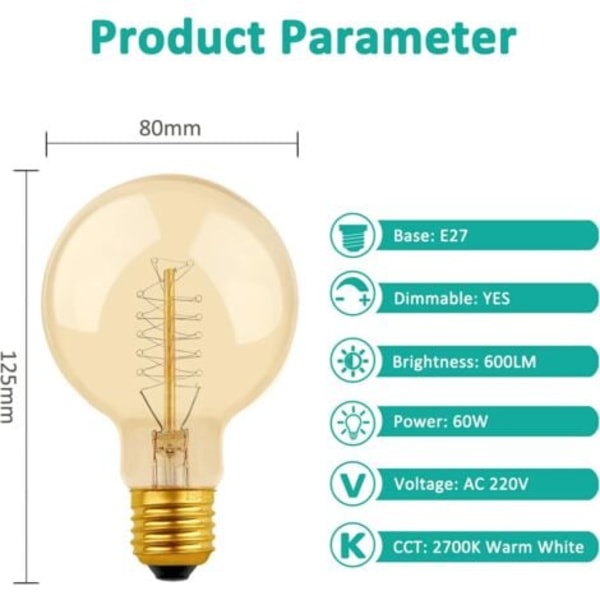 Product Parameter

80mm

125mm

Base: E27

Dimmable: YES

Brightness: 600LM

Power: 60W

V

Voltage: AC 220V

K

CCT: 2700K Warm White